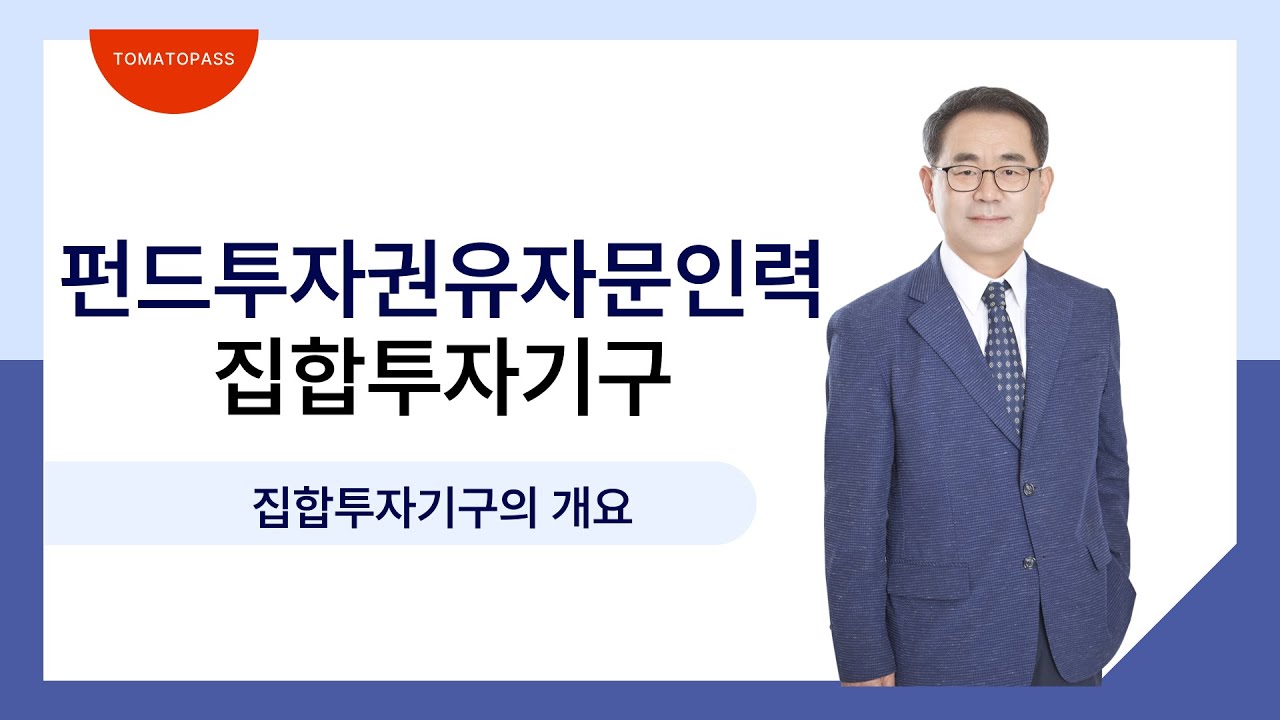 TOMATOPASS

펀드투자권유자문인력
집합투자기구

집합투자기구의 개요